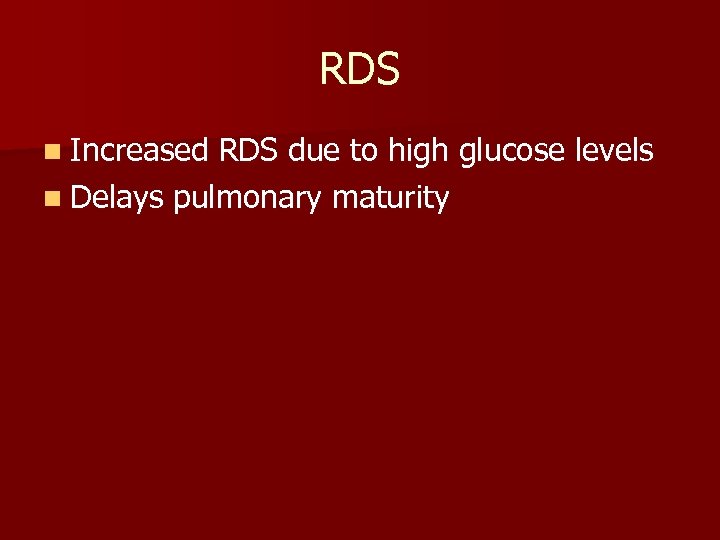 RDS

- Increased RDS due to high glucose levels
- Delays pulmonary maturity